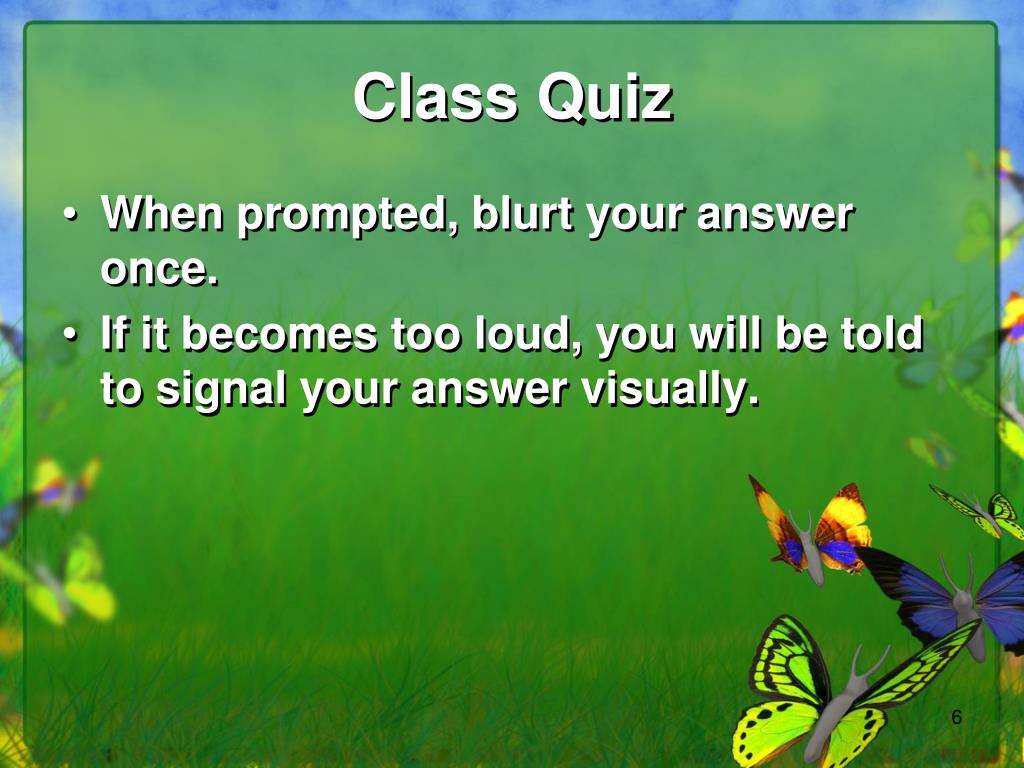 Class Quiz

• When prompted, blurt your answer once.
• If it becomes too loud, you will be told to signal your answer visually.

6